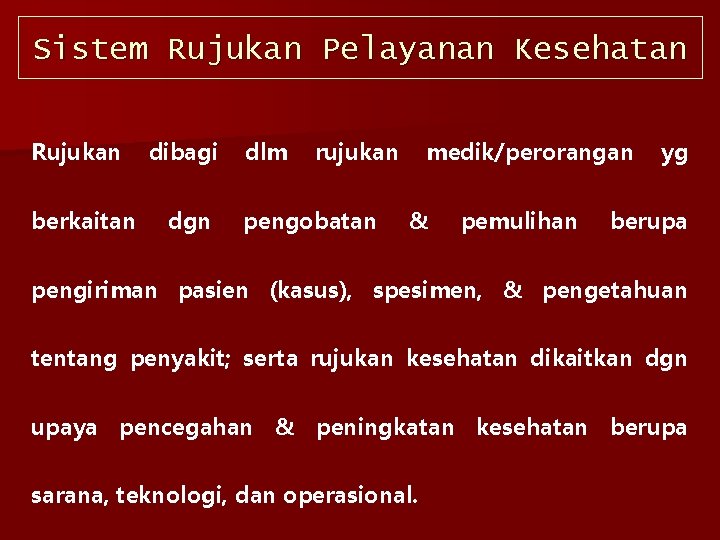 Sistem Rujukan Pelayanan Kesehatan

Rujukan dibagi dlm rujukan medik/perorangan yg berkaitan dgn pengobatan & pemulihan berupa pengiriman pasien (kasus), spesimen, & pengetahuan tentang penyakit; serta rujukan kesehatan dikaitkan dgn upaya pencegahan & peningkatan kesehatan berupa sarana, teknologi, dan operasional.